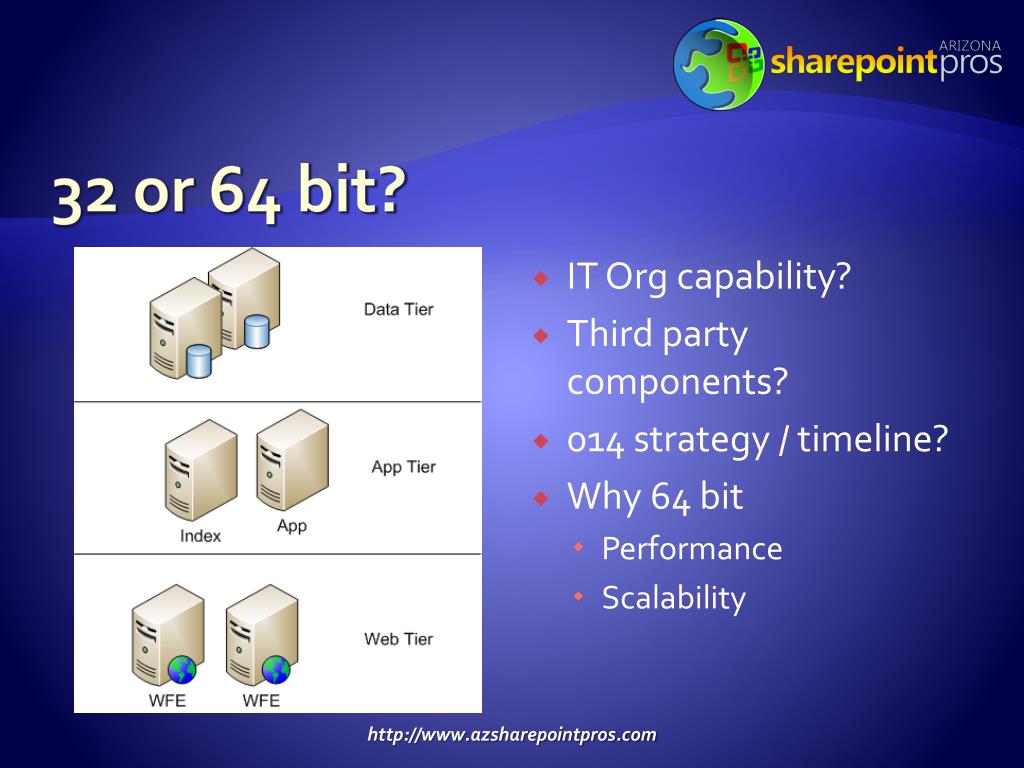 ARIZONA
sharepointpros

32 or 64 bit?

Data Tier

App Tier

Index

App

Web Tier

WFE

WFE

IT Org capability?
Third party components?
014 strategy / timeline?
Why 64 bit
Performance
Scalability

http://www.azsharepointpros.com